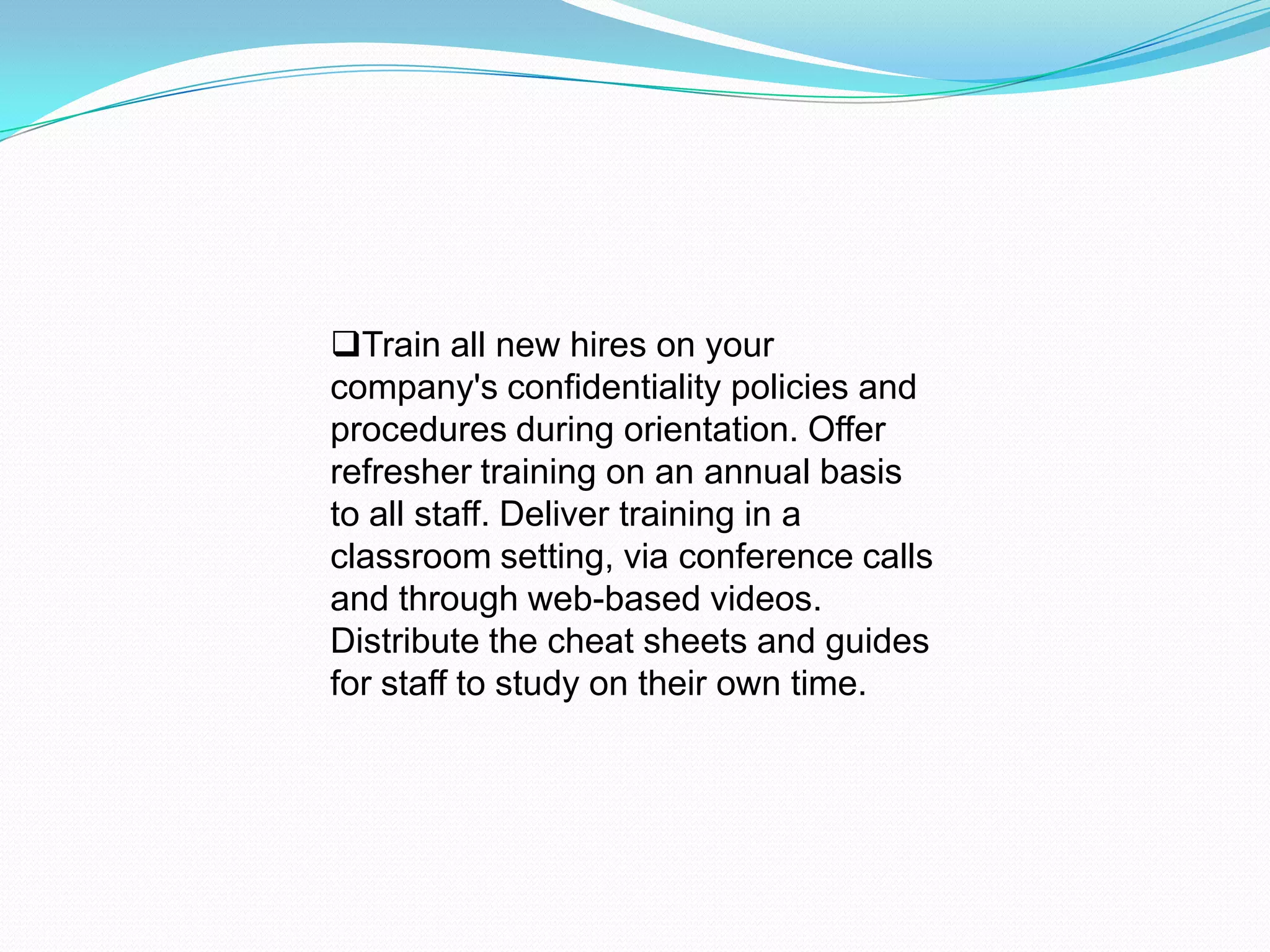 ❑Train all new hires on your company's confidentiality policies and procedures during orientation. Offer refresher training on an annual basis to all staff. Deliver training in a classroom setting, via conference calls and through web-based videos. Distribute the cheat sheets and guides for staff to study on their own time.